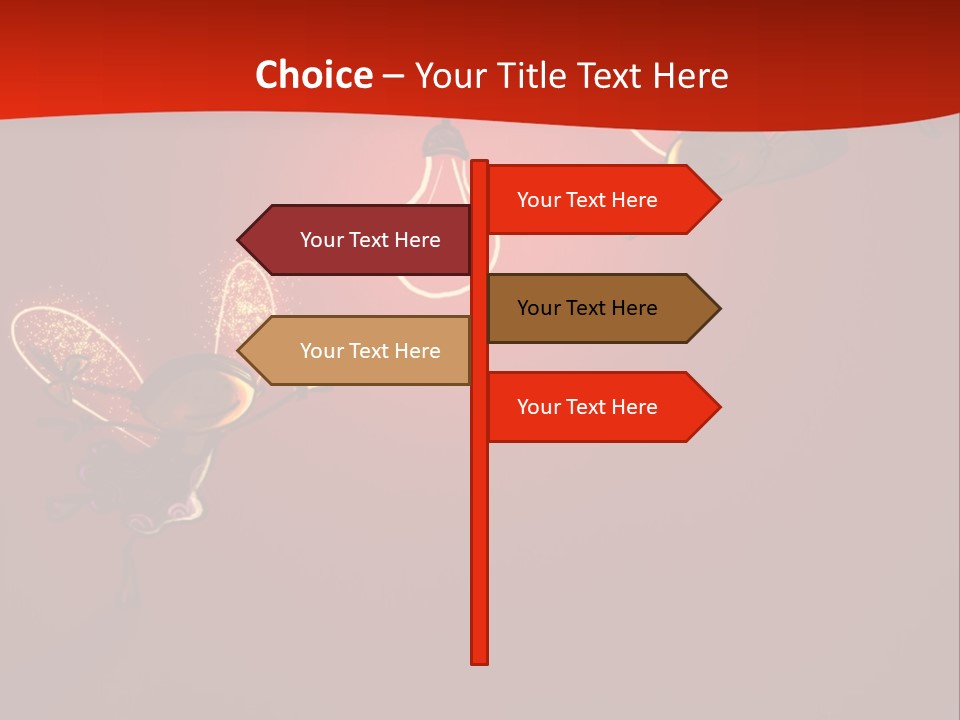 Choice – Your Title Text Here

Your Text Here

Your Text Here

Your Text Here

Your Text Here

Your Text Here